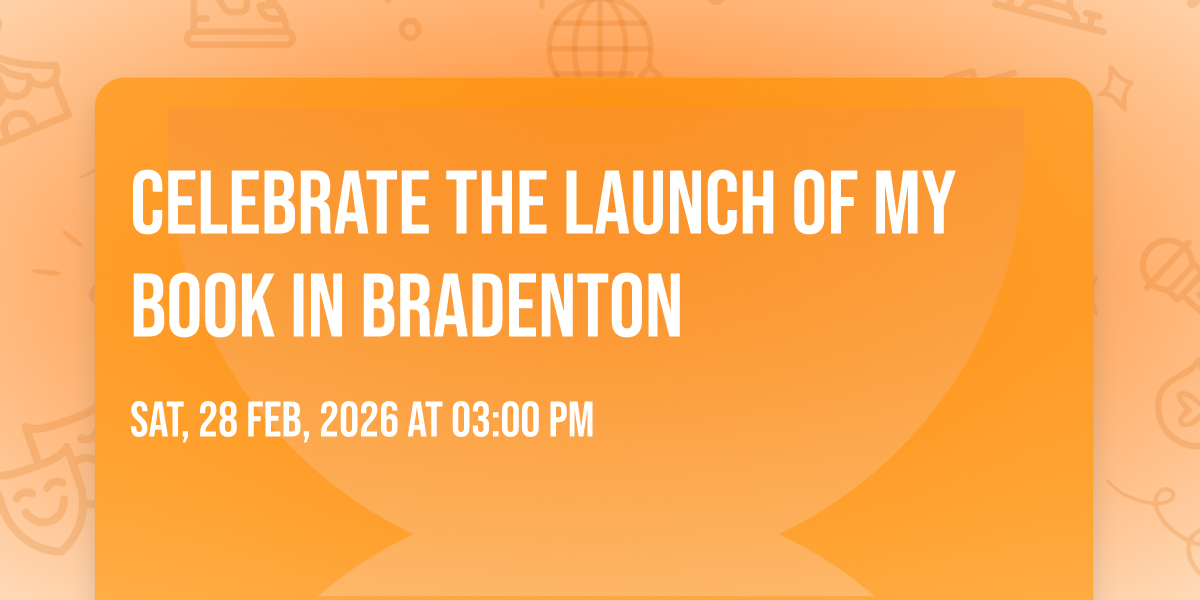 CELEBRATE THE LAUNCH OF MY BOOK IN BRADENTON

SAT, 28 FEB, 2026 AT 03:00 PM